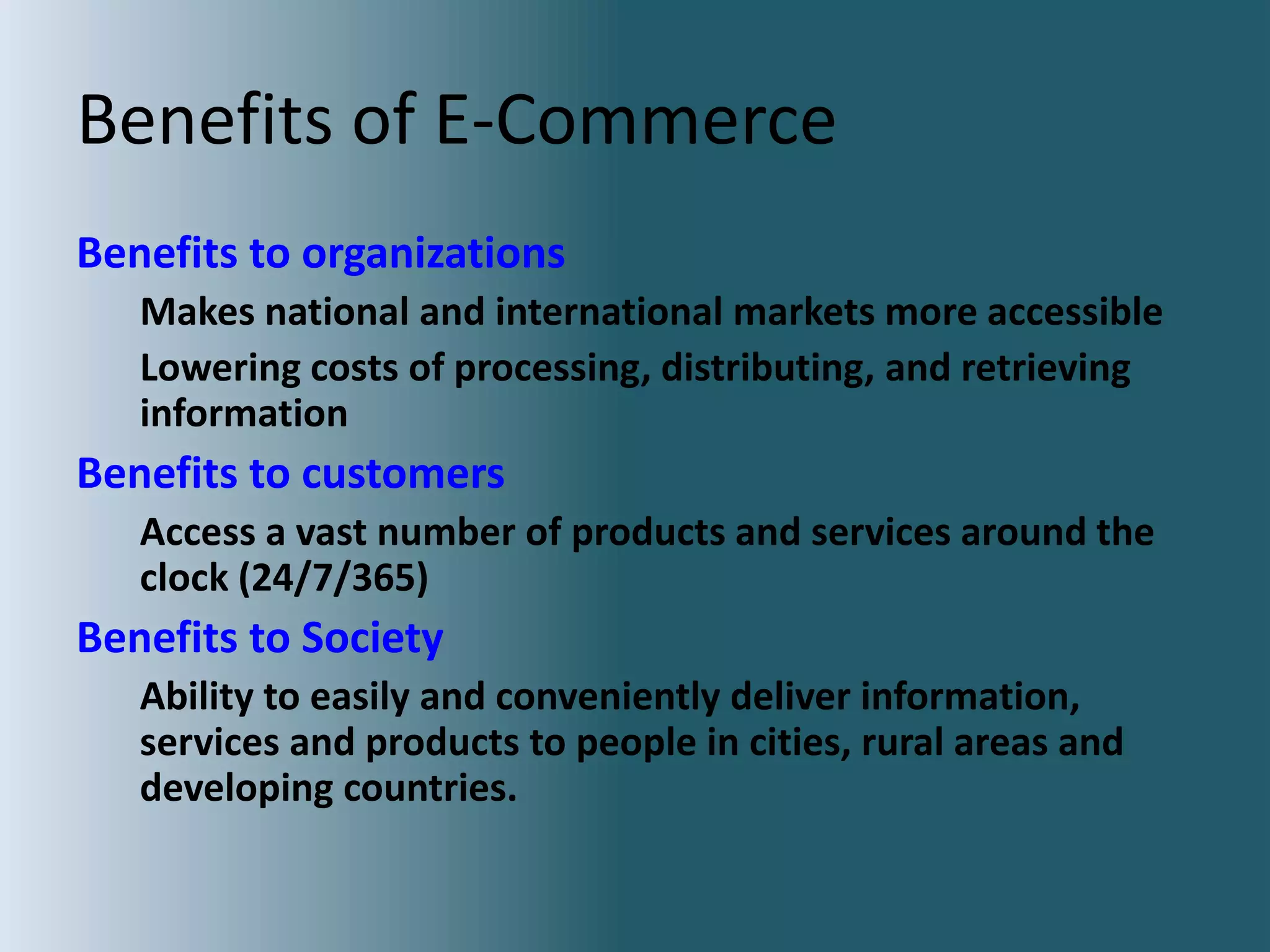 Benefits of E-Commerce

Benefits to organizations

Makes national and international markets more accessible

Lowering costs of processing, distributing, and retrieving information

Benefits to customers

Access a vast number of products and services around the clock (24/7/365)

Benefits to Society

Ability to easily and conveniently deliver information, services and products to people in cities, rural areas and developing countries.